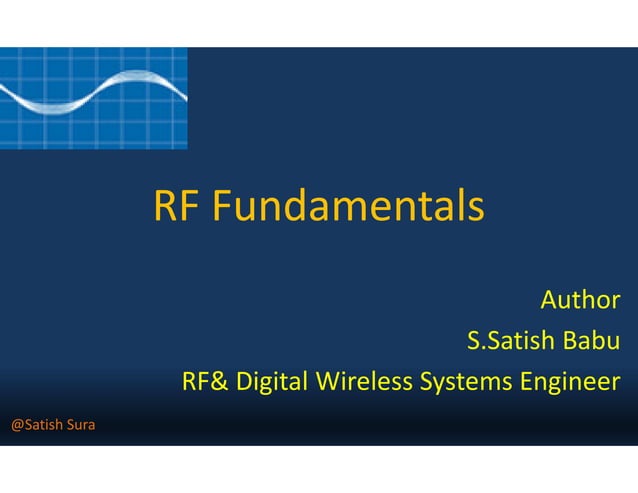 RF Fundamentals

Author
S.Satish Babu
RF& Digital Wireless Systems Engineer

@Satish Sura